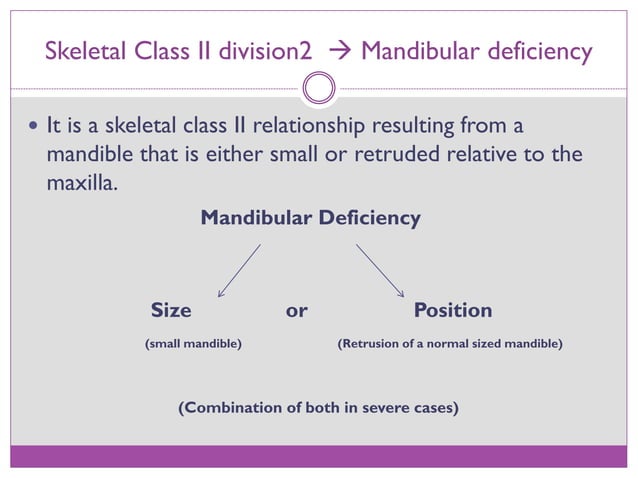 Skeletal Class II division2 → Mandibular deficiency

• It is a skeletal class II relationship resulting from a mandible that is either small or retruded relative to the maxilla.

Mandibular Deficiency

Size or Position

(small mandible) (Retrusion of a normal sized mandible)

(Combination of both in severe cases)